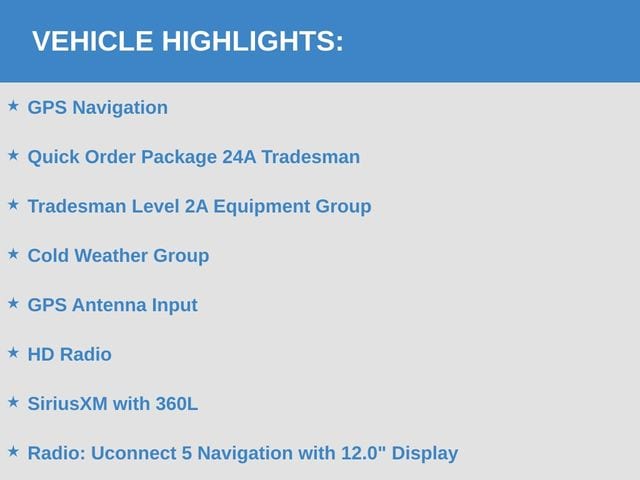 VEHICLE HIGHLIGHTS:

★ GPS Navigation

★ Quick Order Package 24A Tradesman

★ Tradesman Level 2A Equipment Group

★ Cold Weather Group

★ GPS Antenna Input

★ HD Radio

★ SiriusXM with 360L

★ Radio: Uconnect 5 Navigation with 12.0" Display